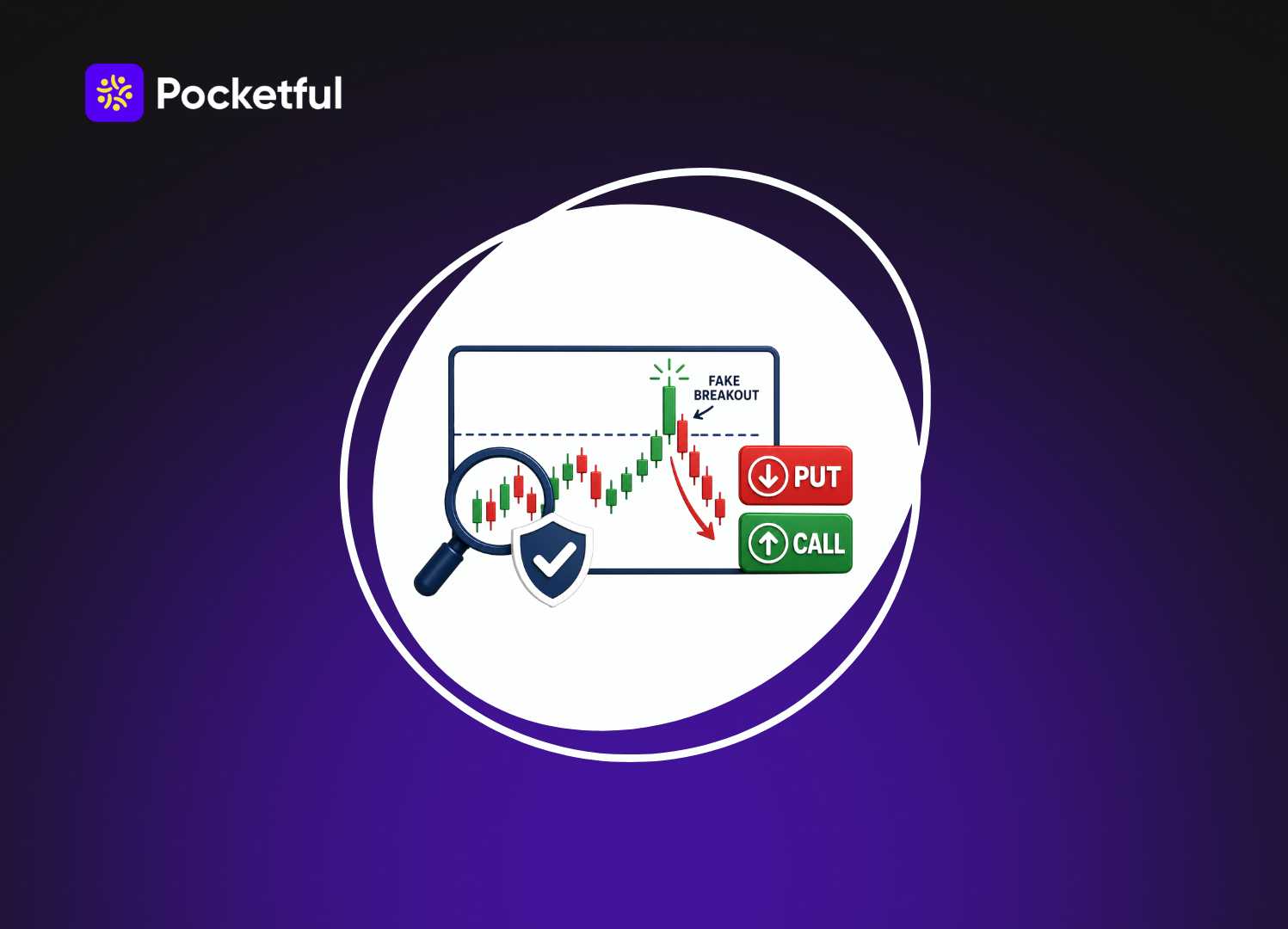 Pocketful

FAKE BREAKOUT

PUT

CALL